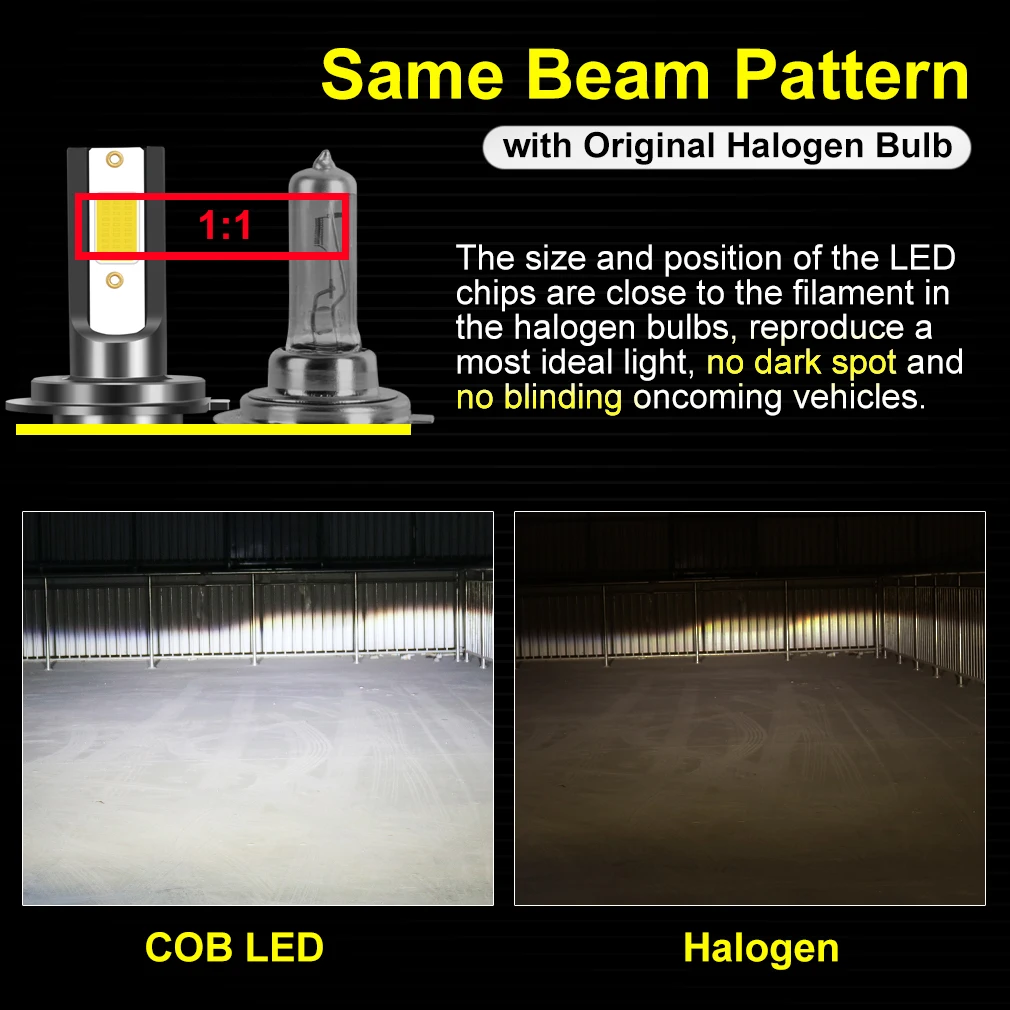 Same Beam Pattern

with Original Halogen Bulb

1:1

The size and position of the LED chips are close to the filament in the halogen bulbs, reproduce a most ideal light, no dark spot and no blinding oncoming vehicles.

COB LED

Halogen